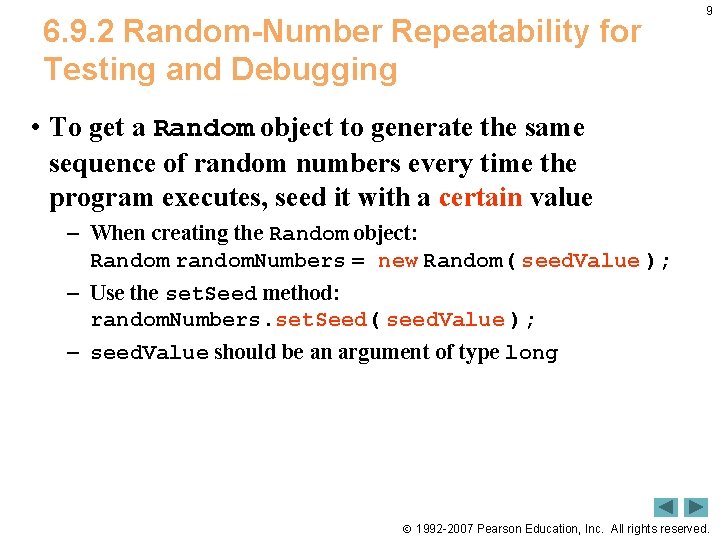 9

6.9.2 Random-Number Repeatability for Testing and Debugging

• To get a Random object to generate the same sequence of random numbers every time the program executes, seed it with a certain value

– When creating the Random object:
Random randomNumbers = new Random( seedValue );

– Use the setSeed method:
randomNumbers.setSeed( seedValue );

– seedValue should be an argument of type long

© 1992-2007 Pearson Education, Inc. All rights reserved.